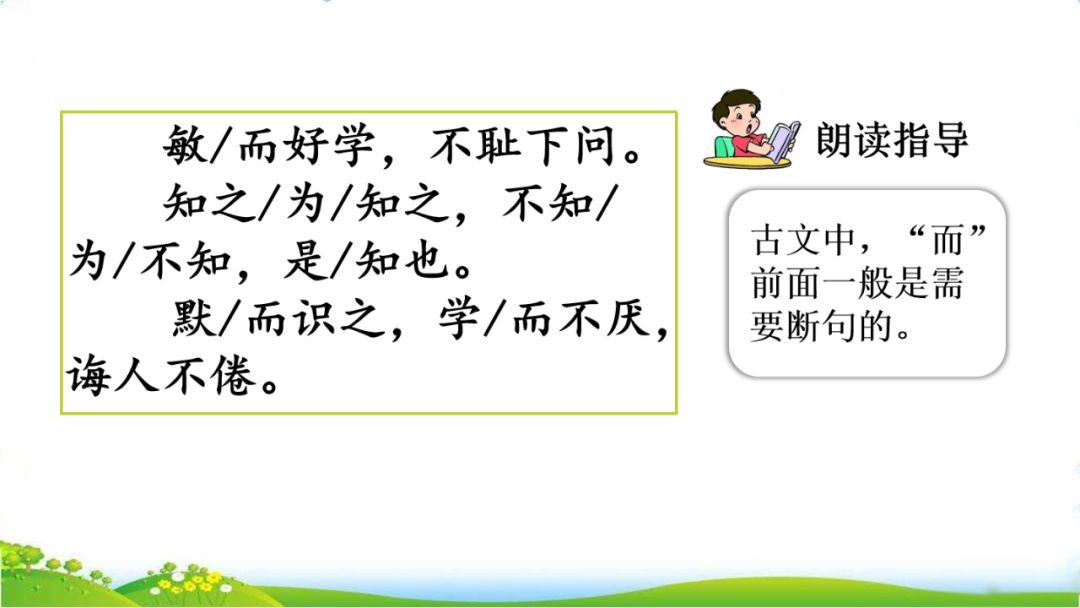 敏/而好学，不耻下问。

知之/为/知之，不知/为/不知，是/知也。

默/而识之，学/而不厌，诲人不倦。

朗读指导

古文中，“而”前面一般是需要断句的。